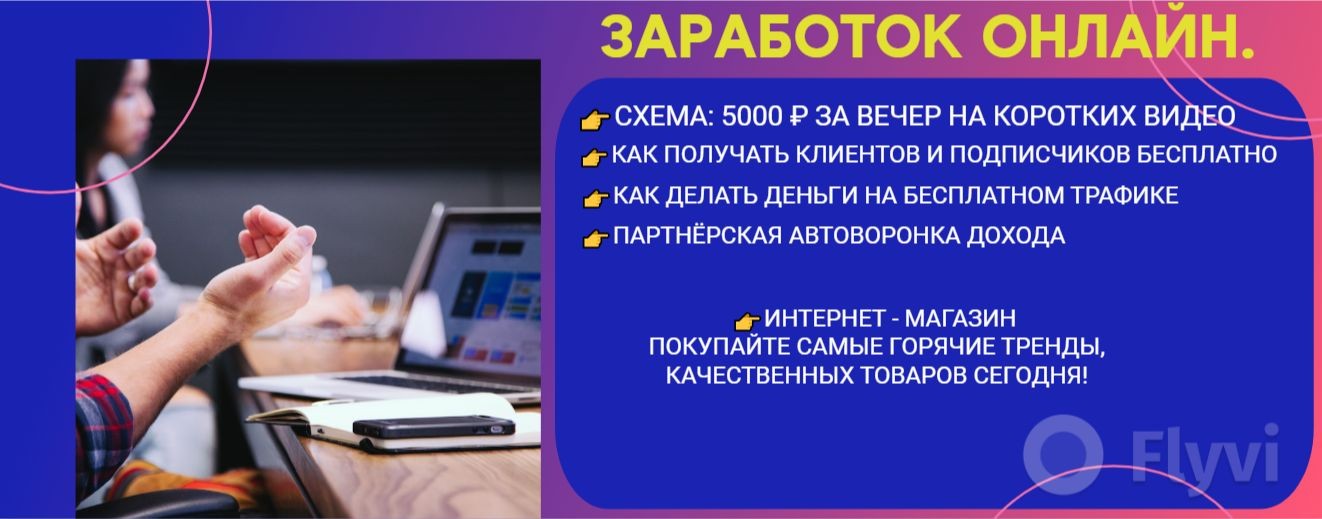 ЗАРАБОТОК ОНЛАЙН.

👉 СХЕМА: 5000 ₽ ЗА ВЕЧЕР НА КОРОТКИХ ВИДЕО
👉 КАК ПОЛУЧАТЬ КЛИЕНТОВ И ПОДПИСЧИКОВ БЕСПЛАТНО
👉 КАК ДЕЛАТЬ ДЕНЬГИ НА БЕСПЛАТНОМ ТРАФИКЕ
👉 ПАРТНЁРСКАЯ АВТОВОРОНКА ДОХОДА

👉 ИНТЕРНЕТ - МАГАЗИН
ПОКУПАЙТЕ САМЫЕ ГОРЯЧИЕ ТРЕНДЫ, КАЧЕСТВЕННЫХ ТОВАРОВ СЕГОДНЯ!

Flyvi